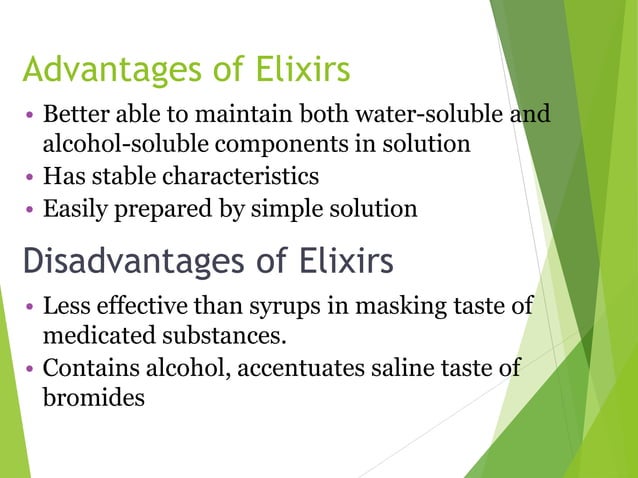 Advantages of Elixirs

• Better able to maintain both water-soluble and alcohol-soluble components in solution
• Has stable characteristics
• Easily prepared by simple solution

Disadvantages of Elixirs

• Less effective than syrups in masking taste of medicated substances.
• Contains alcohol, accentuates saline taste of bromides